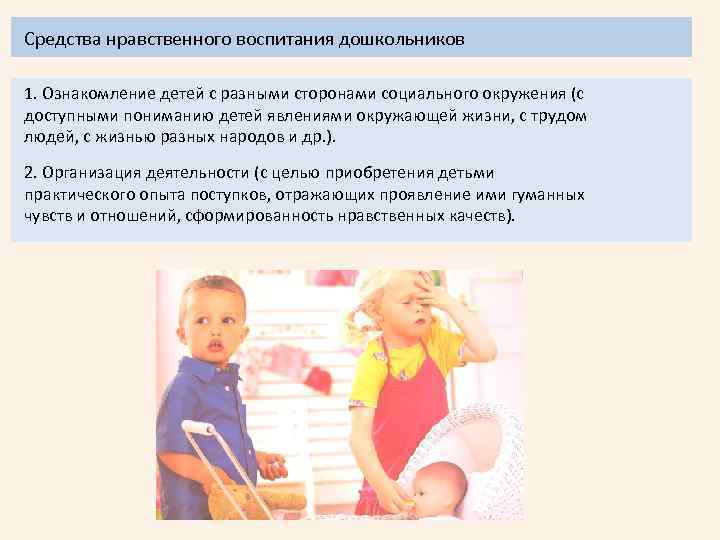 Средства нравственного воспитания дошкольников

1. Ознакомление детей с разными сторонами социального окружения (с доступными пониманию детей явлениями окружающей жизни, с трудом людей, с жизнью разных народов и др.).

2. Организация деятельности (с целью приобретения детьми практического опыта поступков, отражающих проявление ими гуманных чувств и отношений, сформированность нравственных качеств).